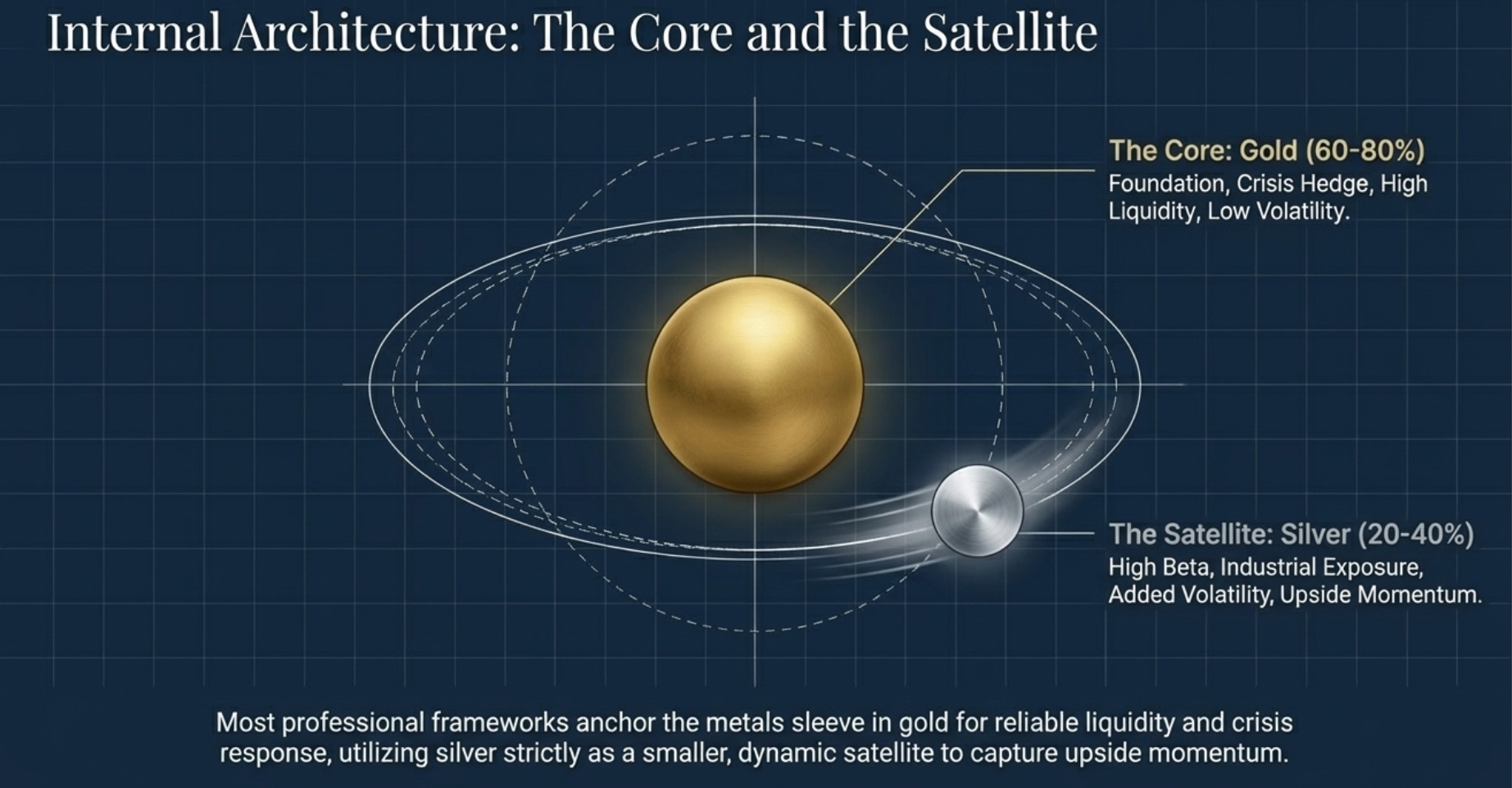 Internal Architecture: The Core and the Satellite

The Core: Gold (60-80%)
Foundation, Crisis Hedge, High Liquidity, Low Volatility.

The Satellite: Silver (20-40%)
High Beta, Industrial Exposure, Added Volatility, Upside Momentum.

Most professional frameworks anchor the metals sleeve in gold for reliable liquidity and crisis response, utilizing silver strictly as a smaller, dynamic satellite to capture upside momentum.